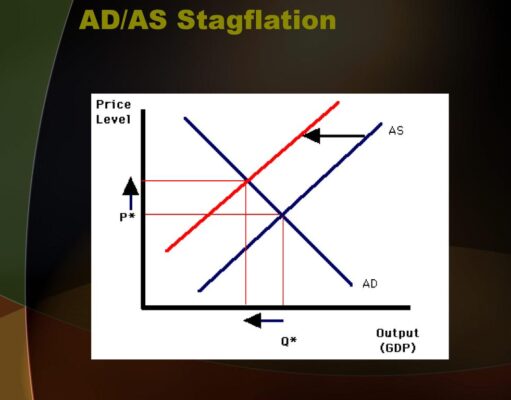 AD/AS Stagflation

Price Level

AS

P*

AD

Q*

Output (GDP)